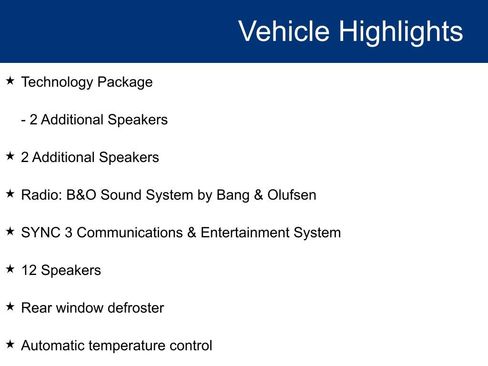 Vehicle Highlights

★ Technology Package

- 2 Additional Speakers

★ 2 Additional Speakers

★ Radio: B&O Sound System by Bang & Olufsen

★ SYNC 3 Communications & Entertainment System

★ 12 Speakers

★ Rear window defroster

★ Automatic temperature control